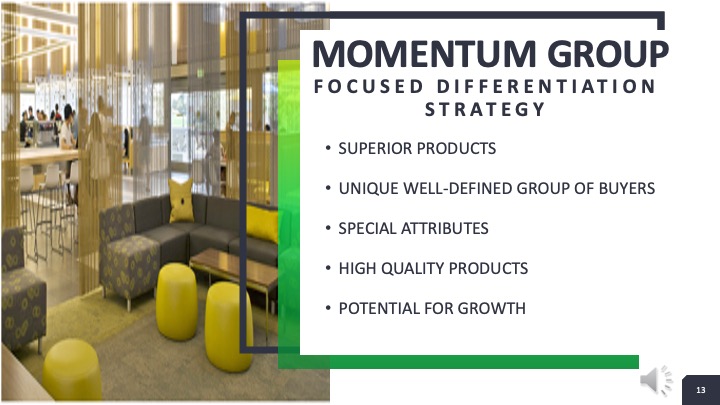 MOMENTUM GROUP
FOCUSED DIFFERENTIATION STRATEGY

• SUPERIOR PRODUCTS

• UNIQUE WELL-DEFINED GROUP OF BUYERS

• SPECIAL ATTRIBUTES

• HIGH QUALITY PRODUCTS

• POTENTIAL FOR GROWTH

13